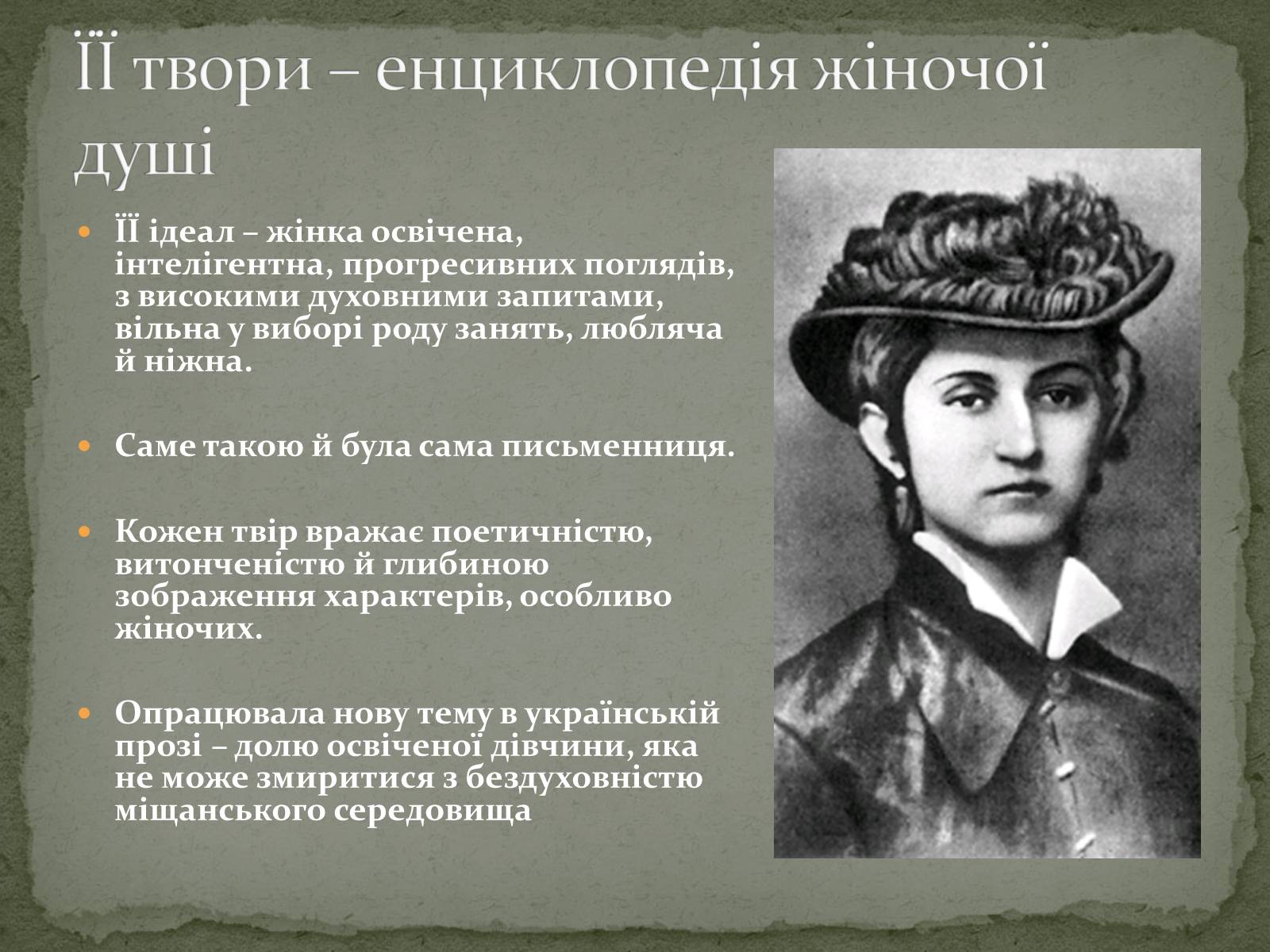 ЇЇ твори – енциклопедія жіночої душі

ЇЇ ідеал – жінка освічена, інтелігентна, прогресивних поглядів, з високими духовними запитами, вільна у виборі роду занять, любляча й ніжна.

Саме такою й була сама письменниця.

Кожен твір вражає поетичністю, витонченістю й глибиною зображення характерів, особливо жіночих.

Опрацювала нову тему в українській прозі – долю освіченої дівчини, яка не може змиритися з бездуховністю міщанського середовища